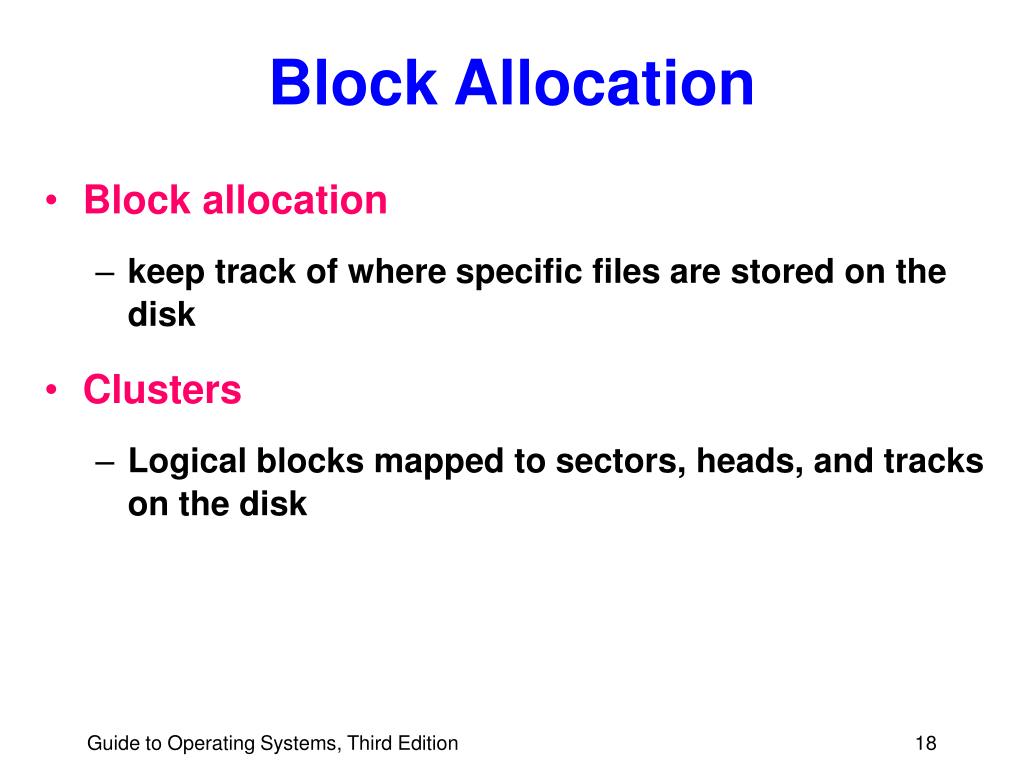 Block Allocation

• Block allocation
  – keep track of where specific files are stored on the disk
• Clusters
  – Logical blocks mapped to sectors, heads, and tracks on the disk

Guide to Operating Systems, Third Edition

18